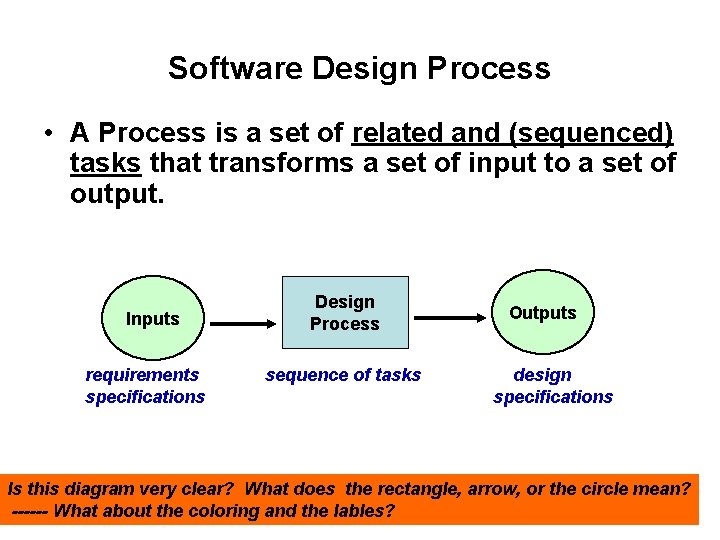 Software Design Process

• A Process is a set of related and (sequenced) tasks that transforms a set of input to a set of output.

Inputs

Design Process

Outputs

requirements specifications

sequence of tasks

design specifications

Is this diagram very clear? What does the rectangle, arrow, or the circle mean? ------ What about the coloring and the lables?